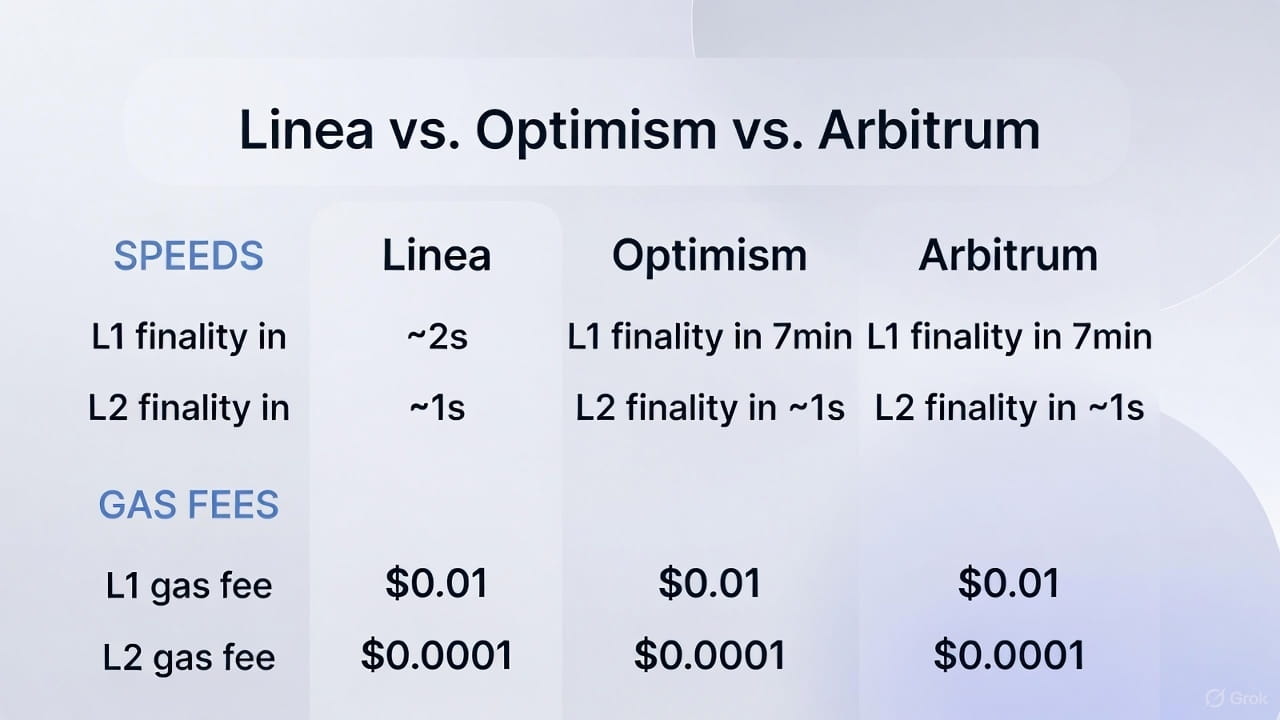 Linea vs. Optimism vs. Arbitrum

| SPEEDS | Linea | Optimism | Arbitrum |
|---|---|---|---|
| L1 finality in | ~2s | L1 finality in 7min | L1 finality in 7min |
| L2 finality in | ~1s | L2 finality in ~1s | L2 finality in ~1s |
| GAS FEES | | | |
| L1 gas fee | \$0.01 | \$0.01 | \$0.01 |
| L2 gas fee | \$0.0001 | \$0.0001 | \$0.0001 |

Grok